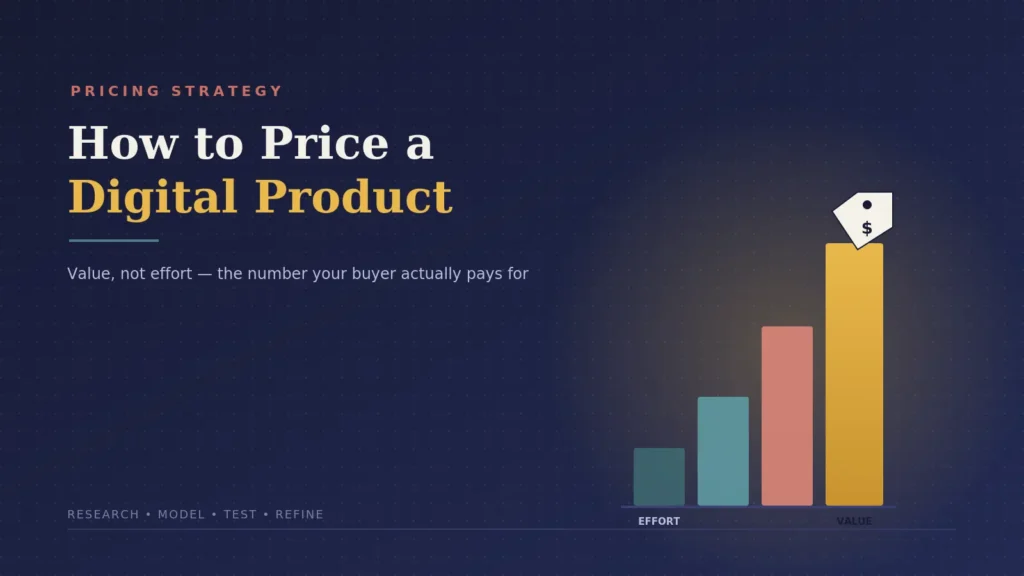 PRICING STRATEGY

How to Price a Digital Product

Value, not effort — the number your buyer actually pays for

$

EFFORT

VALUE

RESEARCH • MODEL • TEST • REFINE